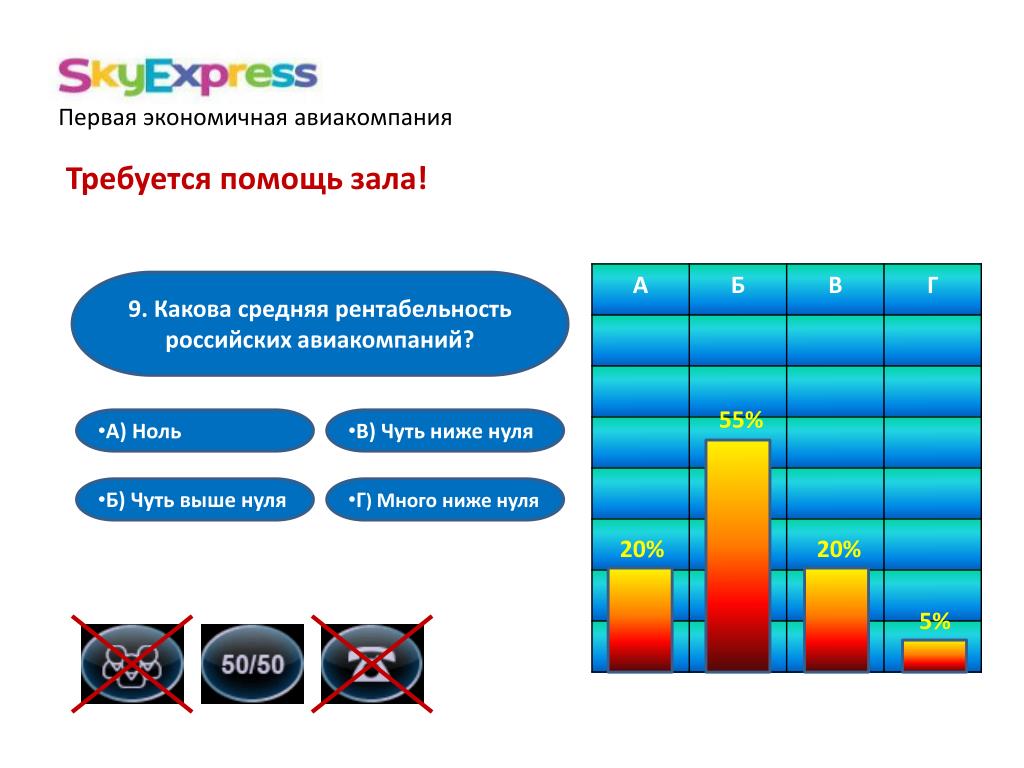 SkyExpress
Первая экономичная авиакомпания

Требуется помощь зала!

9. Какова средняя рентабельность российских авиакомпаний?

•А) Ноль

•В) Чуть ниже нуля

•Б) Чуть выше нуля

•Г) Много ниже нуля

50/50

| А | Б | В | Г |
|---|---|---|---|
| 20% | 55% | 20% | 5% |